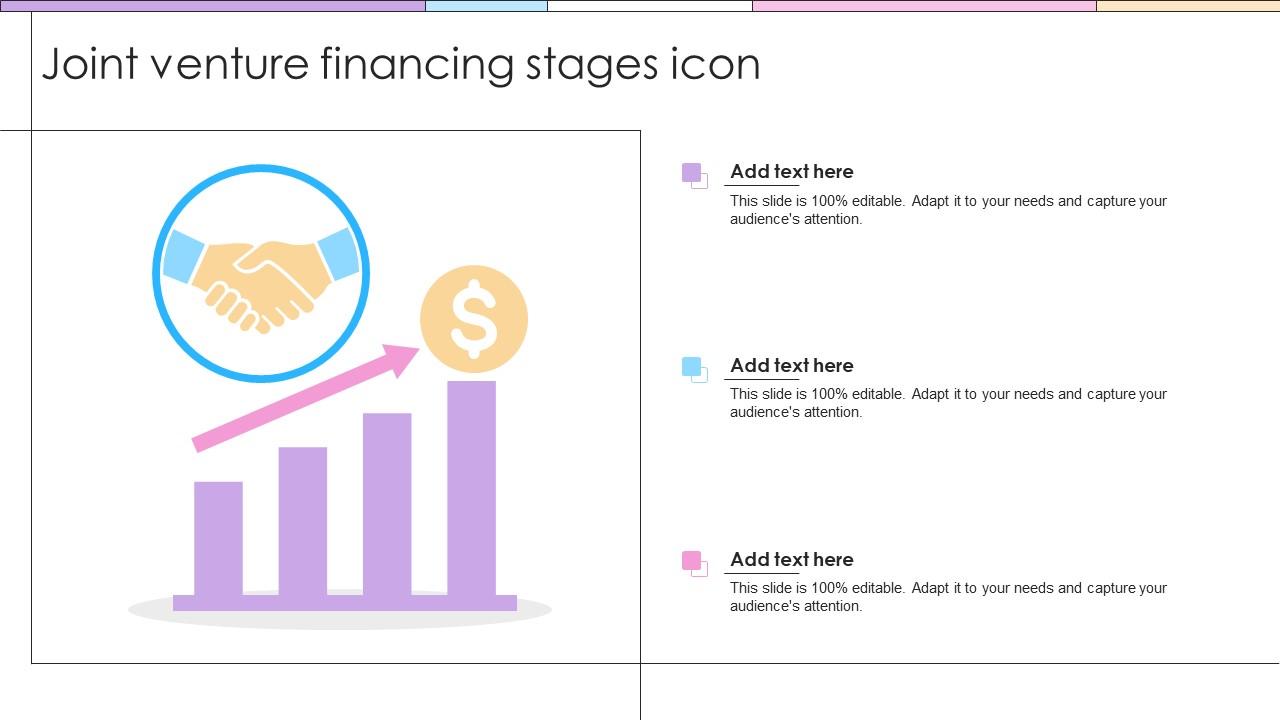 Joint venture financing stages icon

$

Add text here

This slide is 100% editable. Adapt it to your needs and capture your audience's attention.

Add text here

This slide is 100% editable. Adapt it to your needs and capture your audience's attention.

Add text here

This slide is 100% editable. Adapt it to your needs and capture your audience's attention.